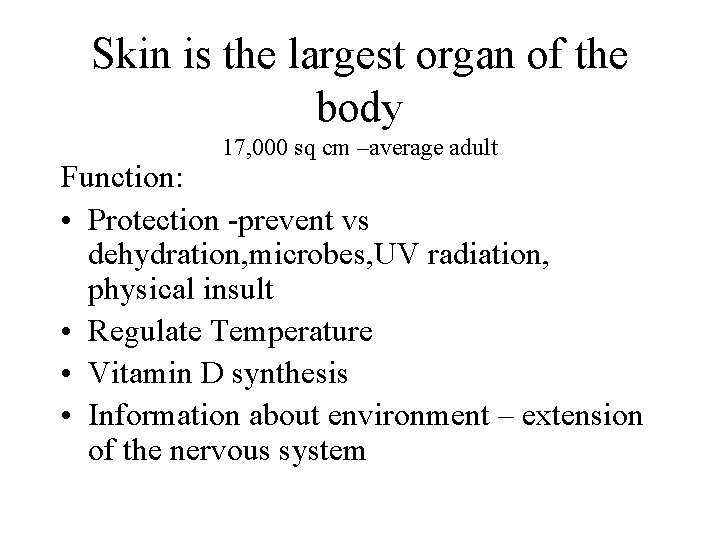 Skin is the largest organ of the body

17,000 sq cm –average adult

Function:

• Protection -prevent vs dehydration,microbes,UV radiation, physical insult
• Regulate Temperature
• Vitamin D synthesis
• Information about environment – extension of the nervous system